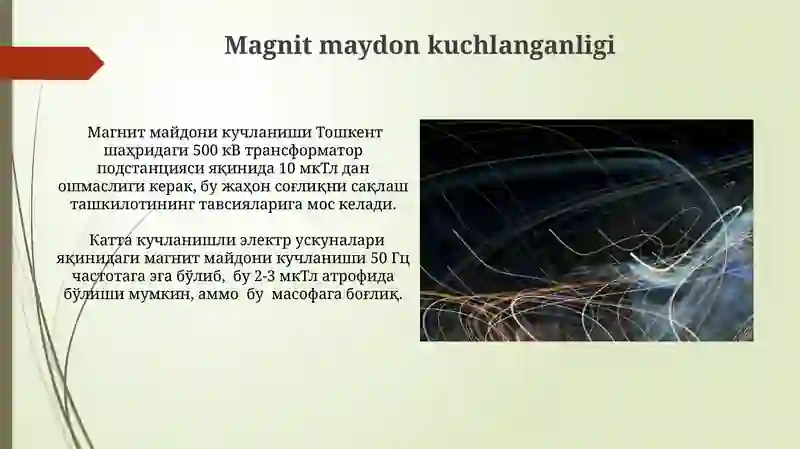 Magnit maydon kuchlanganligi

Магнит майдони кучланиши Тошкент шаҳридаги 500 кВ трансформатор подстанцияси яқинида 10 мкТл дан ошмаслиги керак, бу жаҳон соғлиқни сақлаш ташкилотининг тавсияларига мос келади.

Катта кучланишли электр ускуналари яқинидаги магнит майдони кучланиши 50 Гц частотага эга бўлиб, бу 2-3 мкТл атрофида бўлиши мумкин, аммо бу масофага боғлиқ.